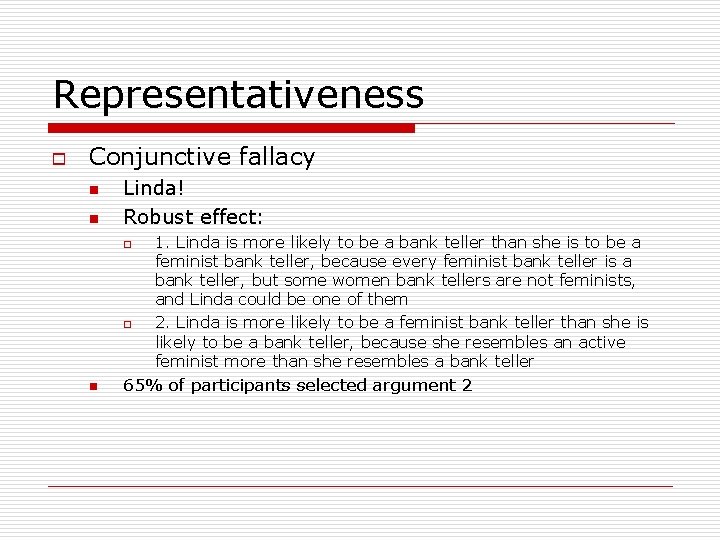 Representativeness

Conjunctive fallacy

Linda!

Robust effect:

1. Linda is more likely to be a bank teller than she is to be a feminist bank teller, because every feminist bank teller is a bank teller, but some women bank tellers are not feminists, and Linda could be one of them

2. Linda is more likely to be a feminist bank teller than she is likely to be a bank teller, because she resembles an active feminist more than she resembles a bank teller

65% of participants selected argument 2